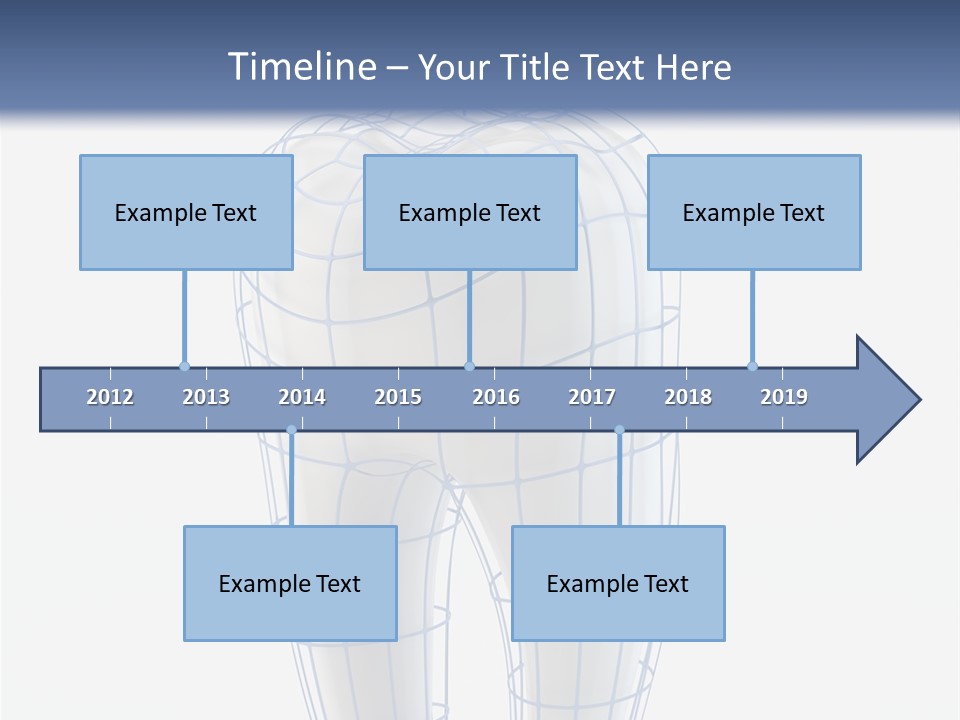 Timeline – Your Title Text Here

Example Text

Example Text

Example Text

2012 2013 2014 2015 2016 2017 2018 2019

Example Text

Example Text